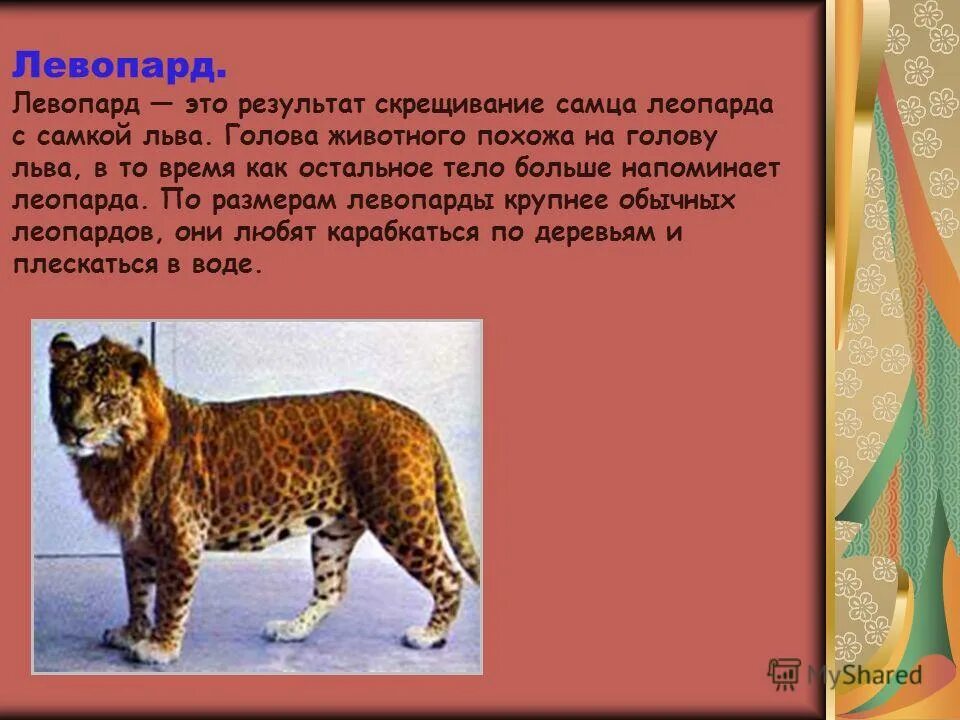 Левопард.

Левопард — это результат скрещивание самца леопарда с самкой льва. Голова животного похожа на голову льва, в то время как остальное тело больше напоминает леопарда. По размерам левопарды крупнее обычных леопардов, они любят карабкаться по деревьям и плескаться в воде.

MyShared